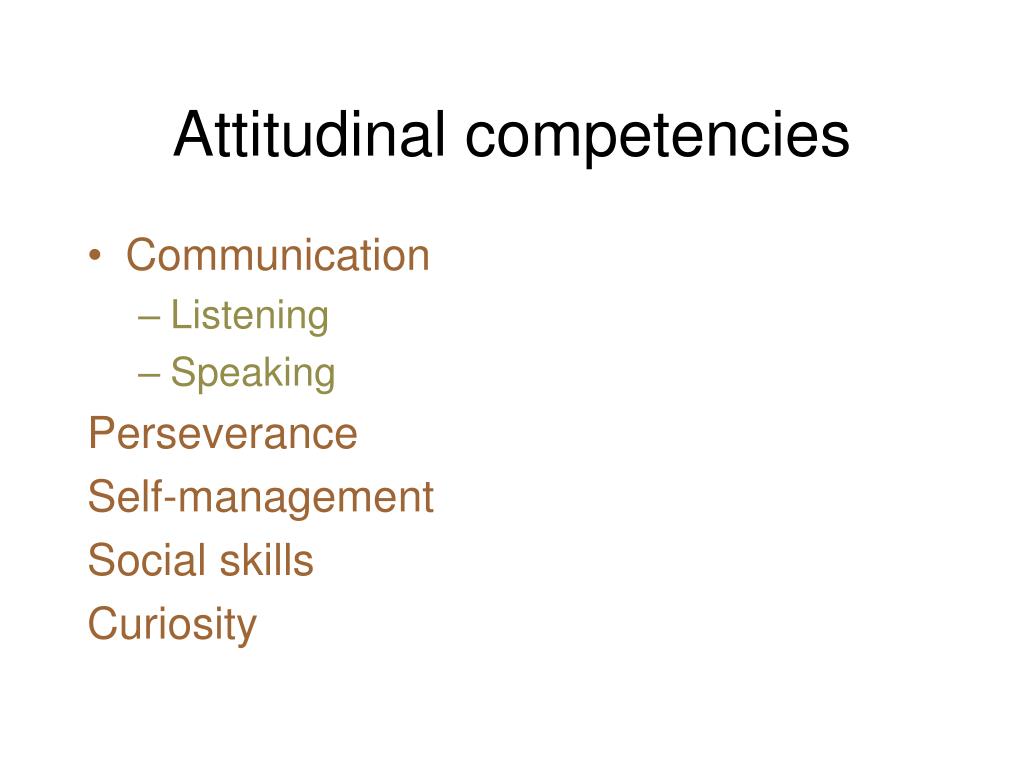 Attitudinal competencies

• Communication
– Listening
– Speaking

Perseverance
Self-management
Social skills
Curiosity